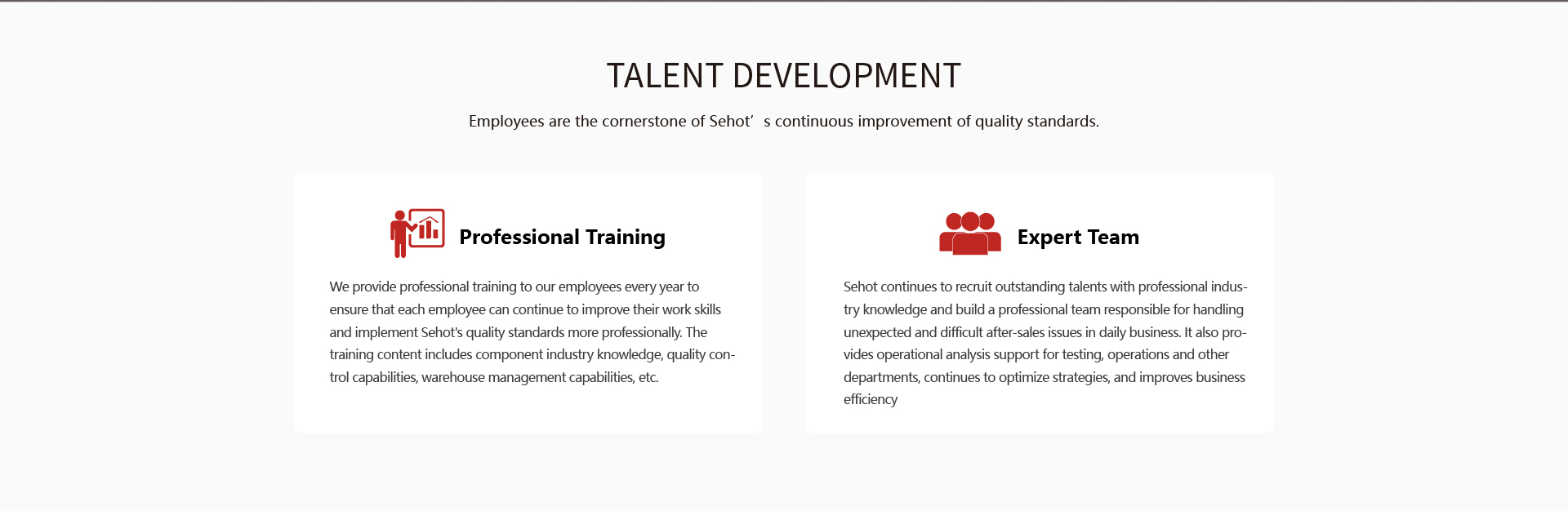 TALENT DEVELOPMENT

Employees are the cornerstone of Sehot’ s continuous improvement of quality standards.

Professional Training

We provide professional training to our employees every year to ensure that each employee can continue to improve their work skills and implement Sehot's quality standards more professionally. The training content includes component industry knowledge, quality control capabilities, warehouse management capabilities, etc.

Expert Team

Sehot continues to recruit outstanding talents with professional industry knowledge and build a professional team responsible for handling unexpected and difficult after-sales issues in daily business. It also provides operational analysis support for testing, operations and other departments, continues to optimize strategies, and improves business efficiency